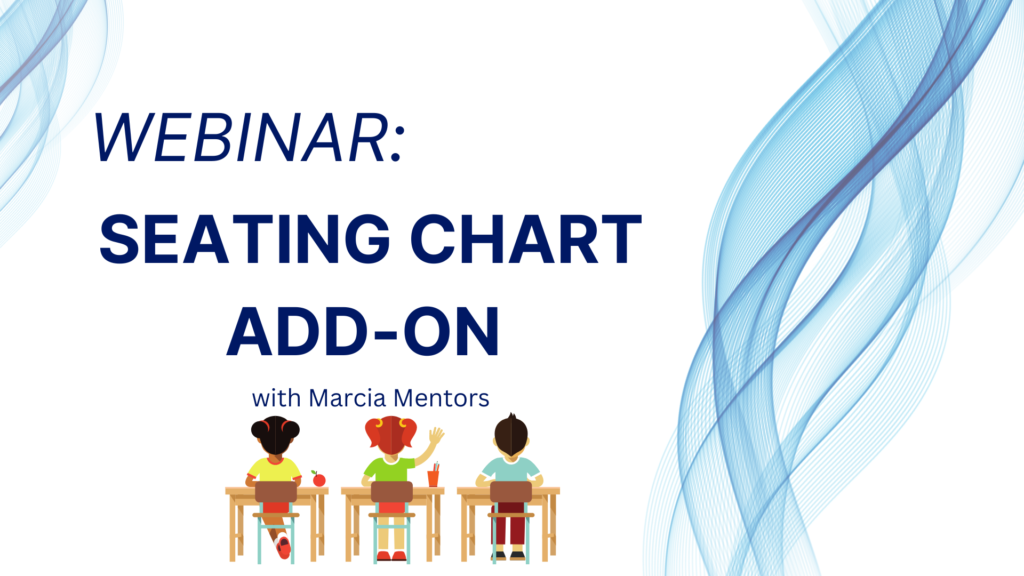 WEBINAR:

SEATING CHART ADD-ON

with Marcia Mentors